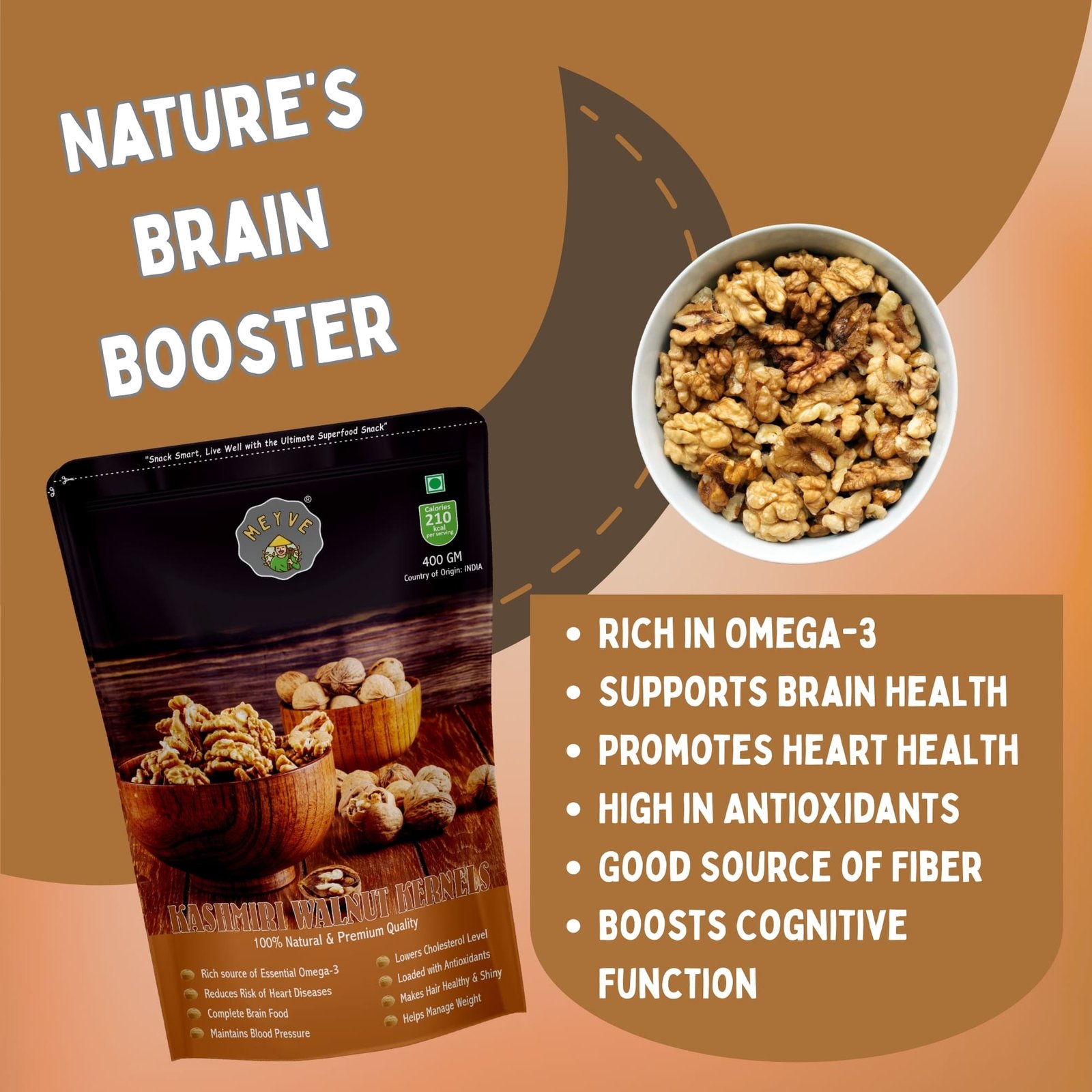 NATURE'S BRAIN BOOSTER

"Snack Smart, Live Well with the Ultimate Superfood Snack"

MEYVE®

Calories
210
kcal
per serving

400 GM
Country of Origin: INDIA

KASHMIRI WALNUT KERNELS
100% Natural & Premium Quality

Rich source of Essential Omega-3
Reduces Risk of Heart Diseases
Complete Brain Food
Maintains Blood Pressure

Lowers Cholesterol Level
Loaded with Antioxidants
Makes Hair Healthy & Shiny
Helps Manage Weight

• RICH IN OMEGA-3
• SUPPORTS BRAIN HEALTH
• PROMOTES HEART HEALTH
• HIGH IN ANTIOXIDANTS
• GOOD SOURCE OF FIBER
• BOOSTS COGNITIVE FUNCTION